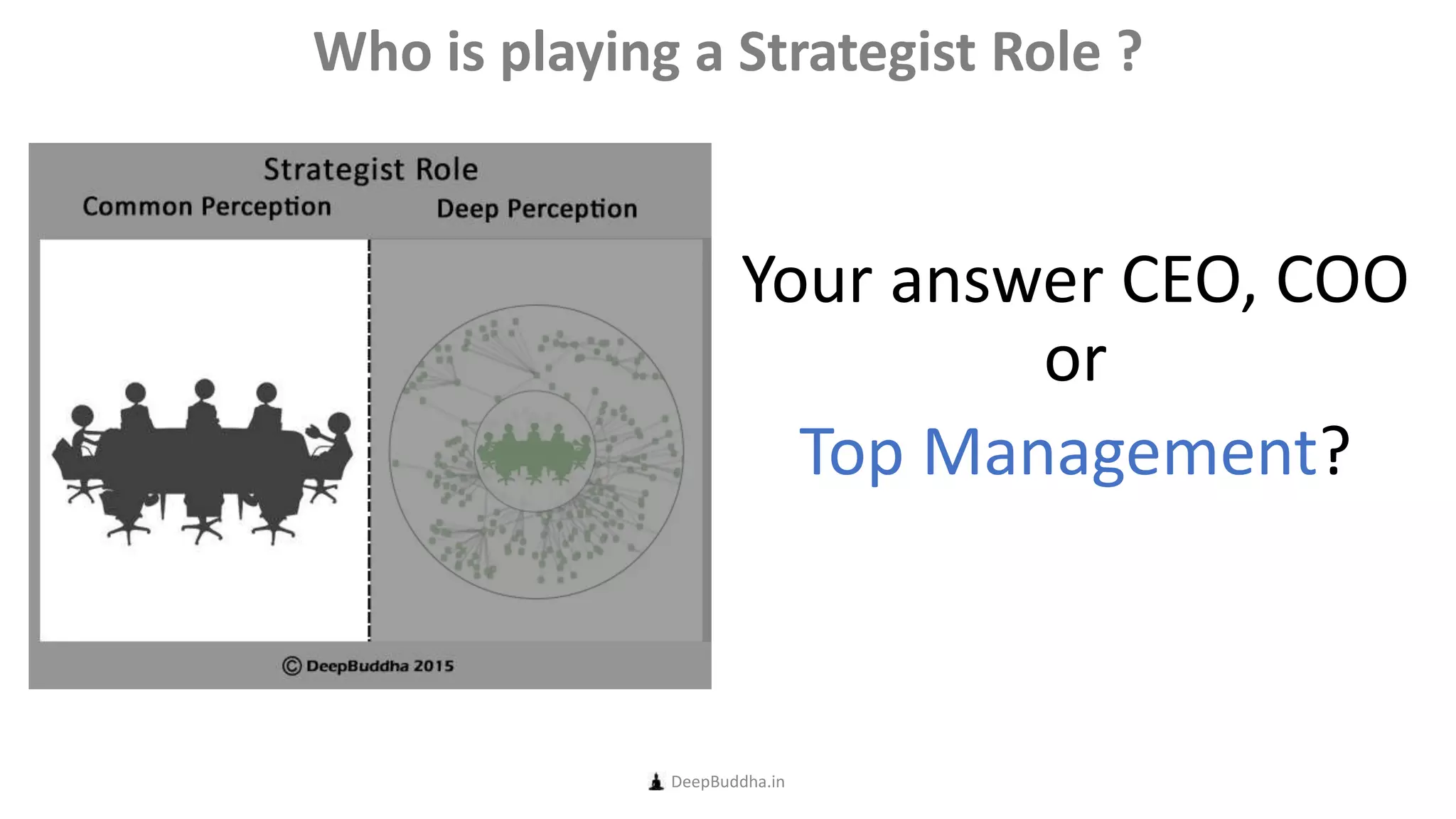 Who is playing a Strategist Role ?

Strategist Role

Common Perception

Deep Perception

© DeepBuddha 2015

Your answer CEO, COO or Top Management?

DeepBuddha.in